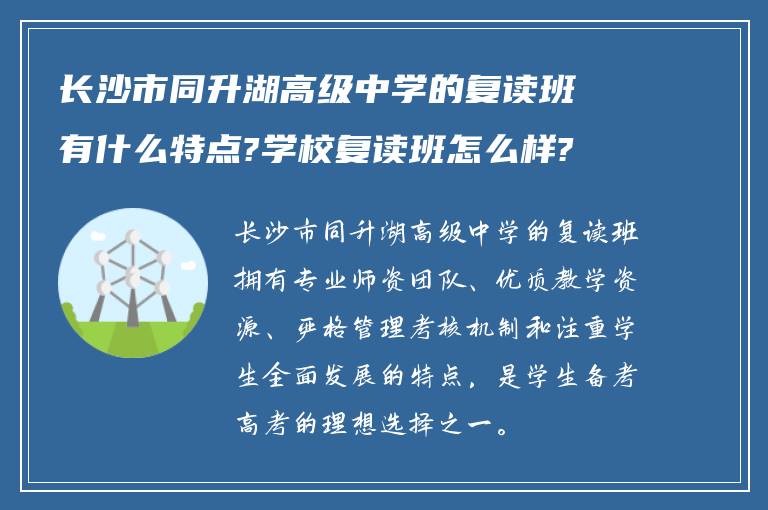 长沙市同升湖高级中学的复读班有什么特点?学校复读班怎么样?

长沙市同升湖高级中学的复读班拥有专业师资团队、优质教学资源、严格管理考核机制和注重学生全面发展的特点，是学生备考高考的理想选择之一。